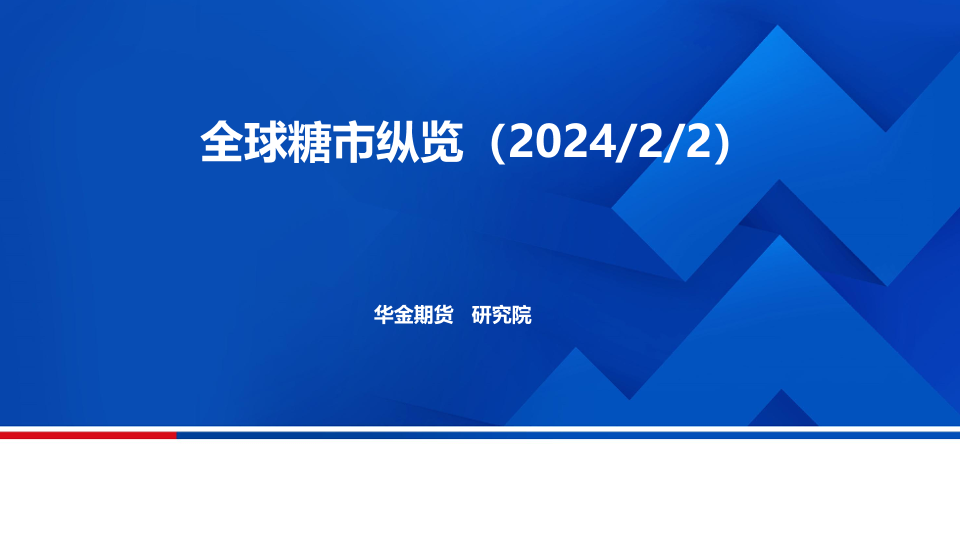 全球糖市纵览（2024/2/2）

华金期货　研究院